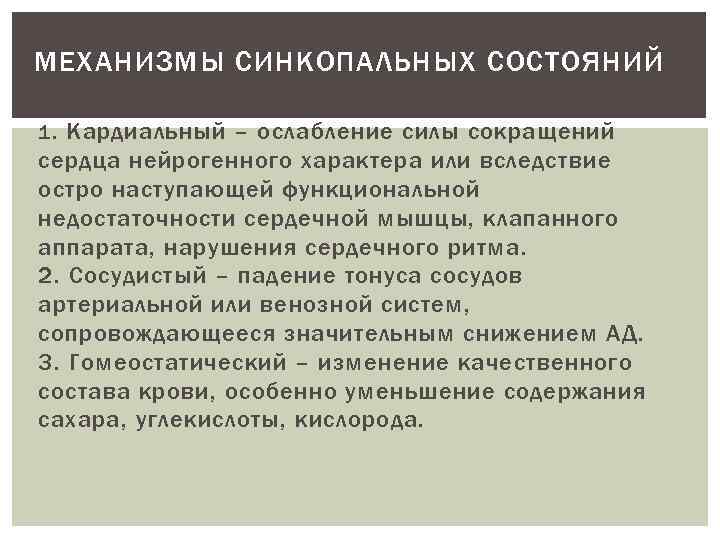 МЕХАНИЗМЫ СИНКОПАЛЬНЫХ СОСТОЯНИЙ

1. Кардиальный – ослабление силы сокращений сердца нейрогенного характера или вследствие остро наступающей функциональной недостаточности сердечной мышцы, клапанного аппарата, нарушения сердечного ритма.
2. Сосудистый – падение тонуса сосудов артериальной или венозной систем, сопровождающееся значительным снижением АД.
3. Гомеостатический – изменение качественного состава крови, особенно уменьшение содержания сахара, углекислоты, кислорода.